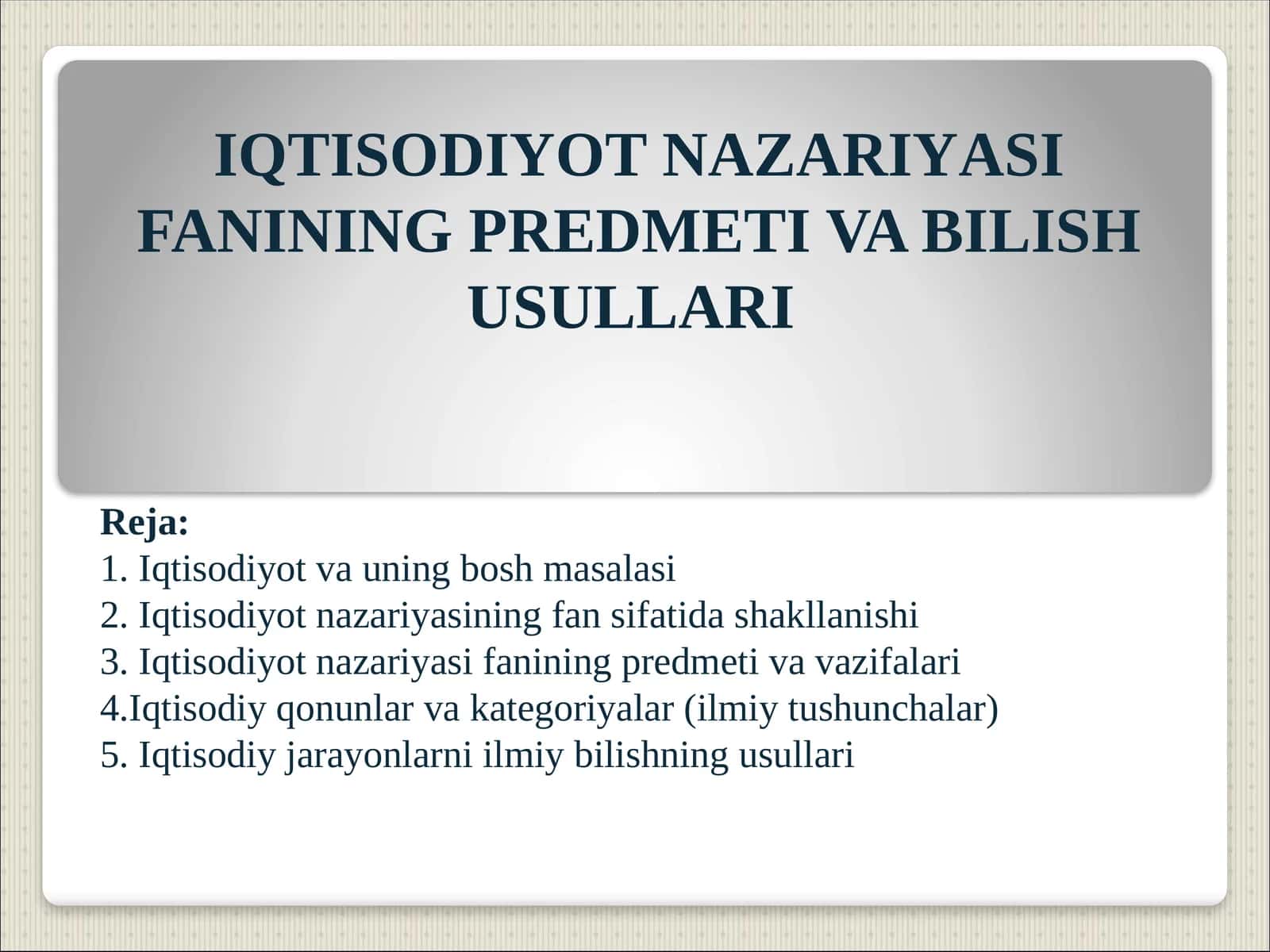 IQTISODIYOT NAZARIYASI FANINING PREDMETI VA BILISH USULLARI

Reja:
1. Iqtisodiyot va uning bosh masalasi
2. Iqtisodiyot nazariyasining fan sifatida shakllanishi
3. Iqtisodiyot nazariyasi fanining predmeti va vazifalari
4.Iqtisodiy qonunlar va kategoriyalar (ilmiy tushunchalar)
5. Iqtisodiy jarayonlarni ilmiy bilishning usullari